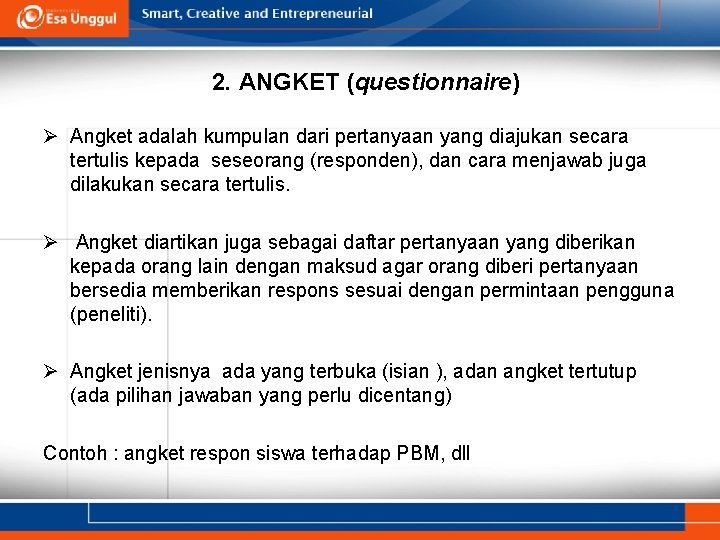 Esa Unggul

Smart, Creative and Entrepreneurial

2. ANGKET (questionnaire)

➢ Angket adalah kumpulan dari pertanyaan yang diajukan secara tertulis kepada seseorang (responden), dan cara menjawab juga dilakukan secara tertulis.

➢ Angket diartikan juga sebagai daftar pertanyaan yang diberikan kepada orang lain dengan maksud agar orang diberi pertanyaan bersedia memberikan respons sesuai dengan permintaan pengguna (peneliti).

➢ Angket jenisnya ada yang terbuka (isian ), adan angket tertutup (ada pilihan jawaban yang perlu dicentang)

Contoh : angket respon siswa terhadap PBM, dll